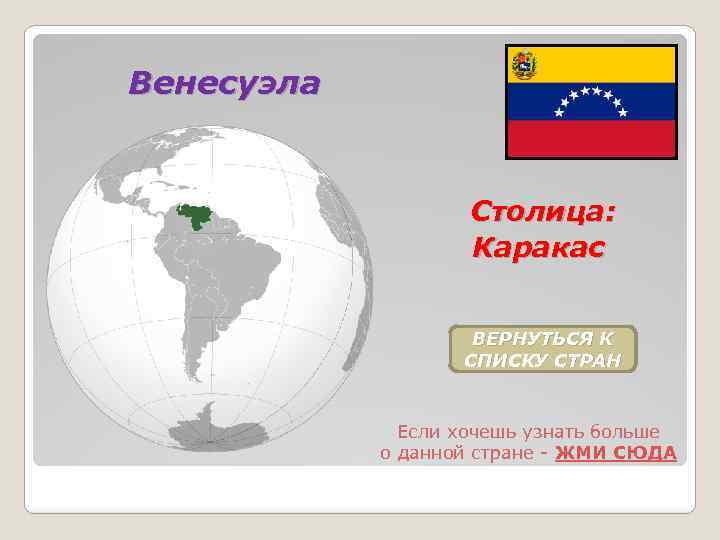 Венесуэла

Столица:
Каракас

ВЕРНУТЬСЯ К СПИСКУ СТРАН

Если хочешь узнать больше о данной стране - ЖМИ СЮДА